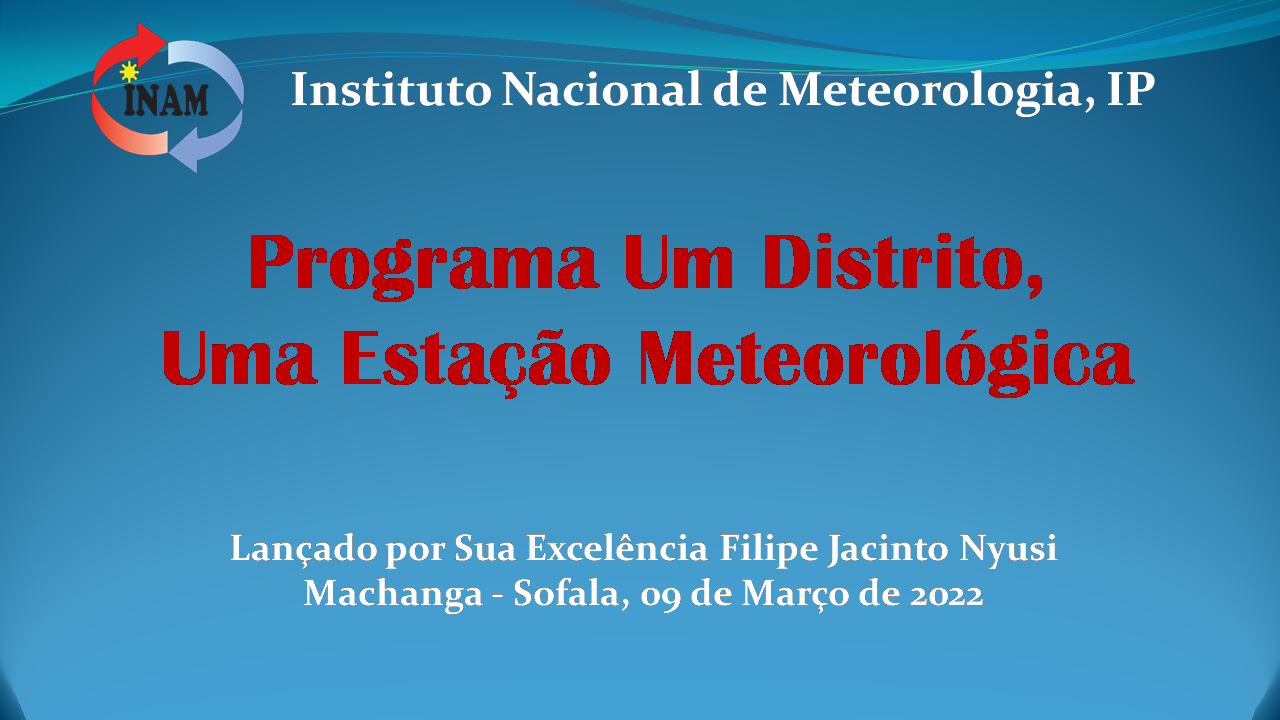 INAM

Instituto Nacional de Meteorologia, IP

Programa Um Distrito, Uma Estação Meteorológica

Lançado por Sua Excelência Filipe Jacinto Nyusi
Machanga - Sofala, 09 de Março de 2022